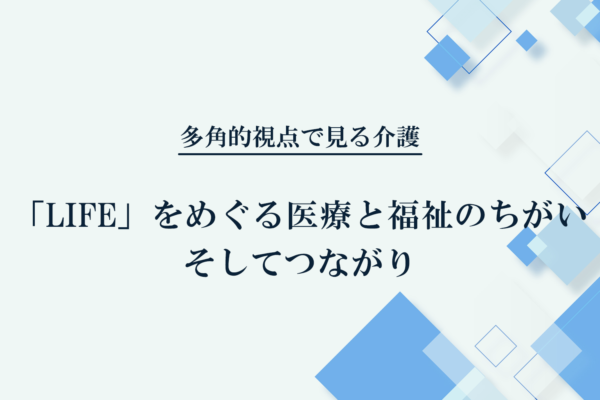 多角的視点で見る介護

「LIFE」をめぐる医療と福祉のちがい
そしてつながり